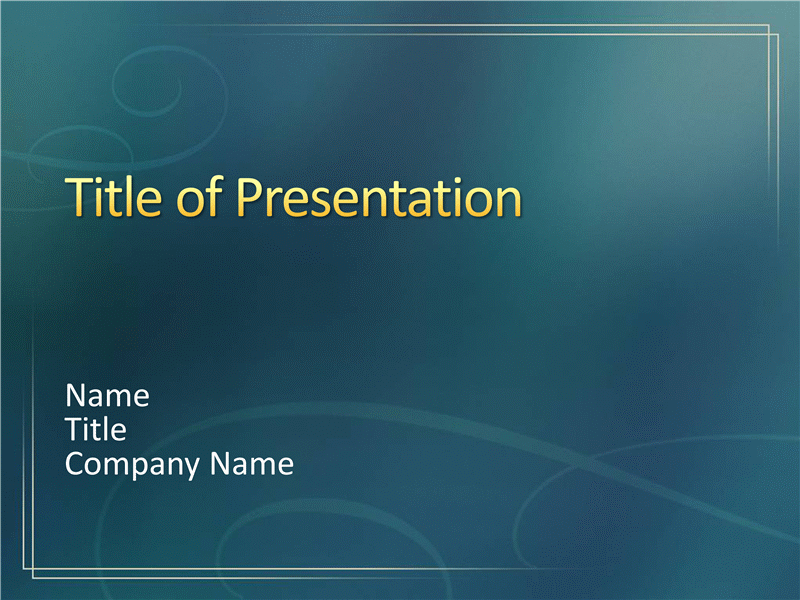 Title of Presentation

Name
Title
Company Name